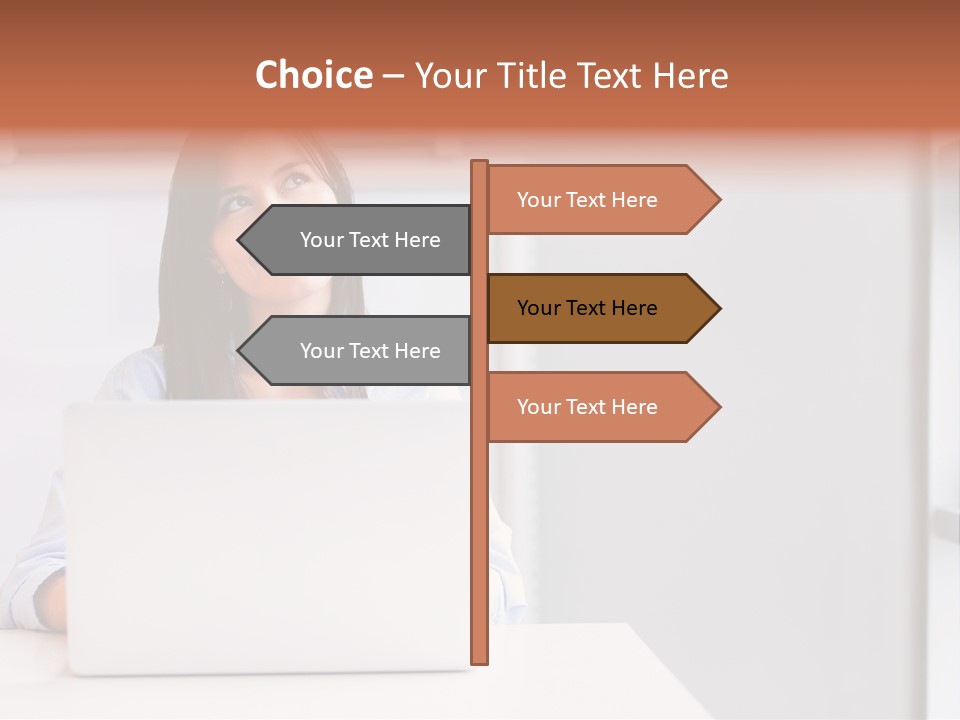 Choice – Your Title Text Here

Your Text Here

Your Text Here

Your Text Here

Your Text Here

Your Text Here